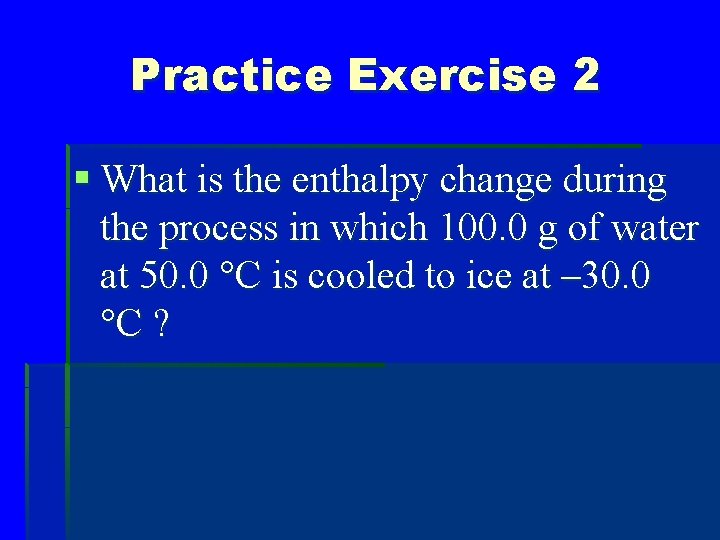 Practice Exercise 2

What is the enthalpy change during the process in which 100.0 g of water at 50.0 °C is cooled to ice at –30.0 °C ?